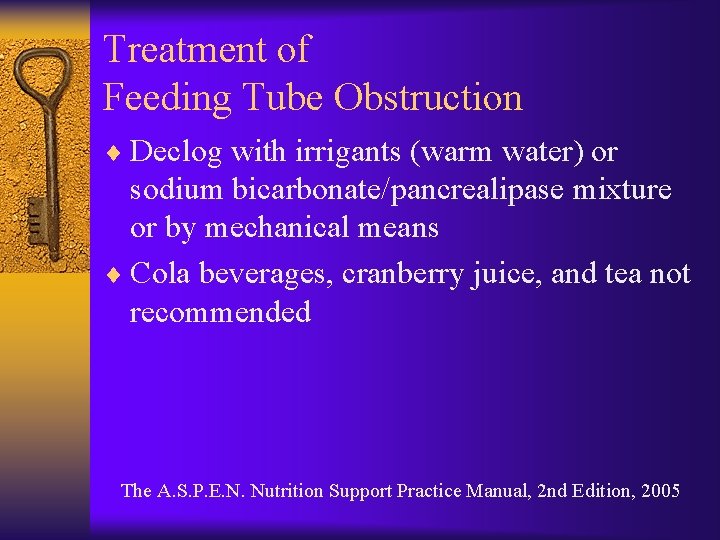 Treatment of
Feeding Tube Obstruction

♦ Declog with irrigants (warm water) or sodium bicarbonate/pancrealipase mixture or by mechanical means

♦ Cola beverages, cranberry juice, and tea not recommended

The A.S.P.E.N. Nutrition Support Practice Manual, 2nd Edition, 2005